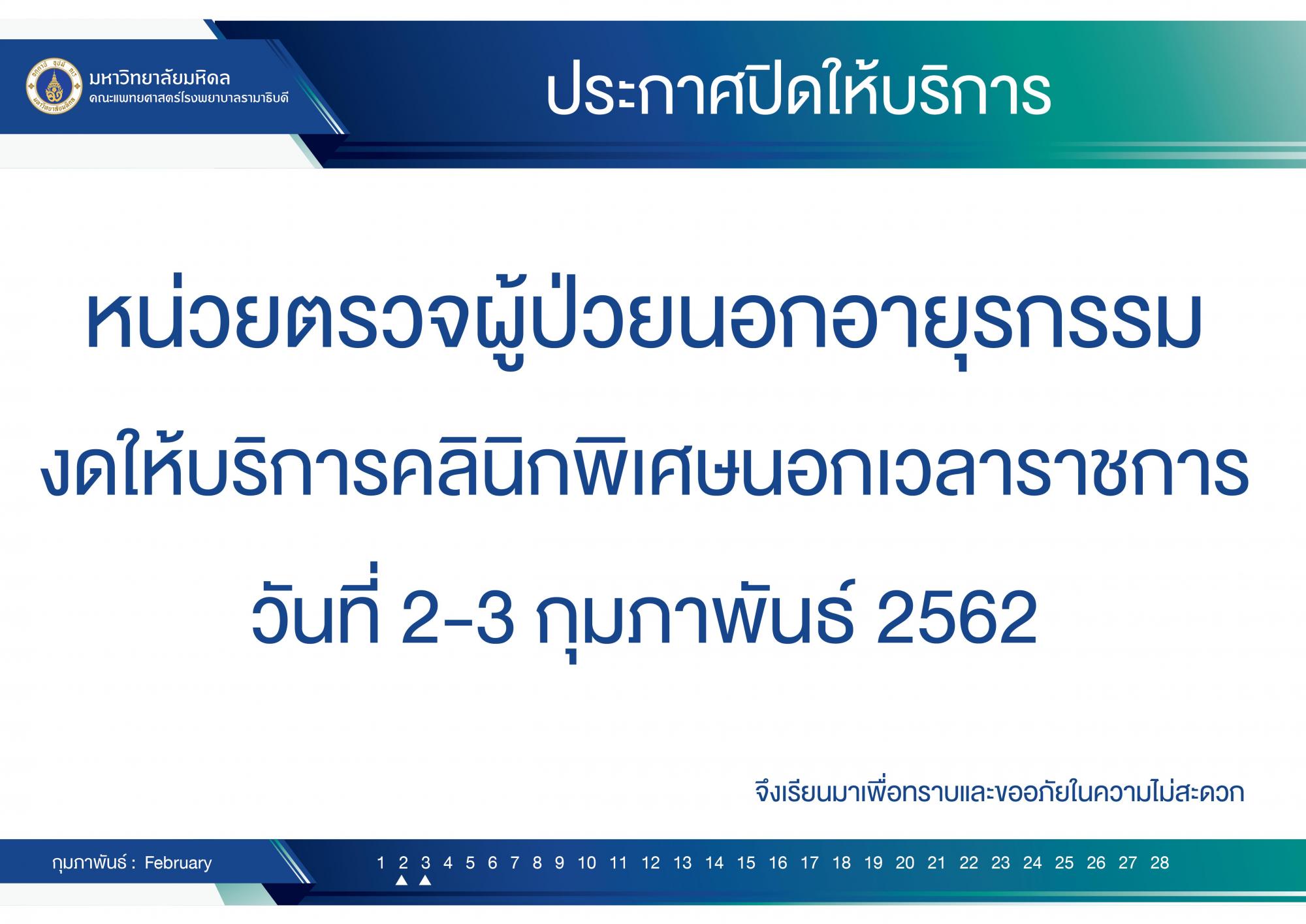 มหาวิทยาลัยมหิดล
คณะแพทยศาสตร์โรงพยาบาลรามาธิบดี

ประกาศปิดให้บริการ

หน่วยตรวจผู้ป่วยนอกอายุรกรรม
งดให้บริการคลินิกพิเศษนอกเวลาราชการ
วันที่ 2-3 กุมภาพันธ์ 2562

จึงเรียนมาเพื่อทราบและขออภัยในความไม่สะดวก

กุมภาพันธ์ : February

1 2 3 4 5 6 7 8 9 10 11 12 13 14 15 16 17 18 19 20 21 22 23 24 25 26 27 28